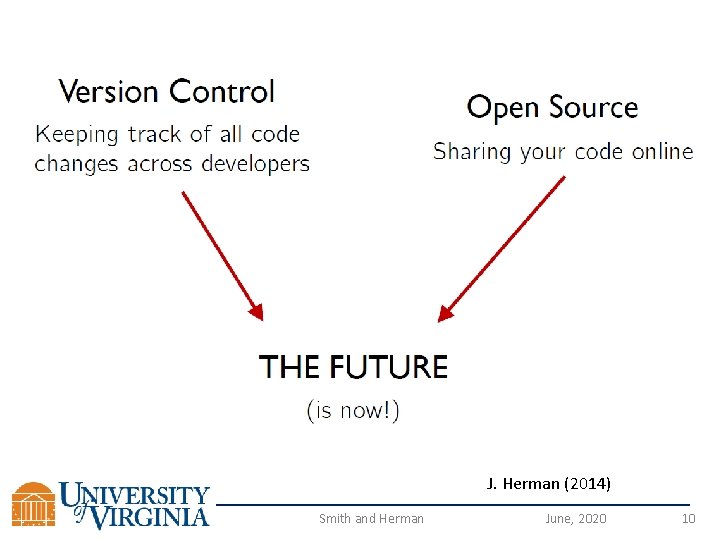 Version Control
Keeping track of all code changes across developers

Open Source
Sharing your code online

THE FUTURE
(is now!)

J. Herman (2014)

UNIVERSITY of VIRGINIA

Smith and Herman June, 2020 10